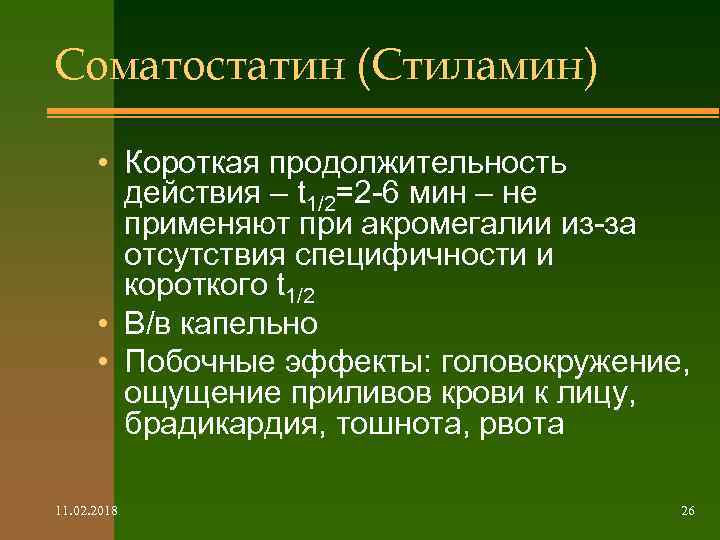 Соматостатин (Стиламин)

• Короткая продолжительность действия – $t_{1/2}$=2-6 мин – не применяют при акромегалии из-за отсутствия специфичности и короткого $t_{1/2}$
• В/в капельно
• Побочные эффекты: головокружение, ощущение приливов крови к лицу, брадикардия, тошнота, рвота

11.02.2018

26